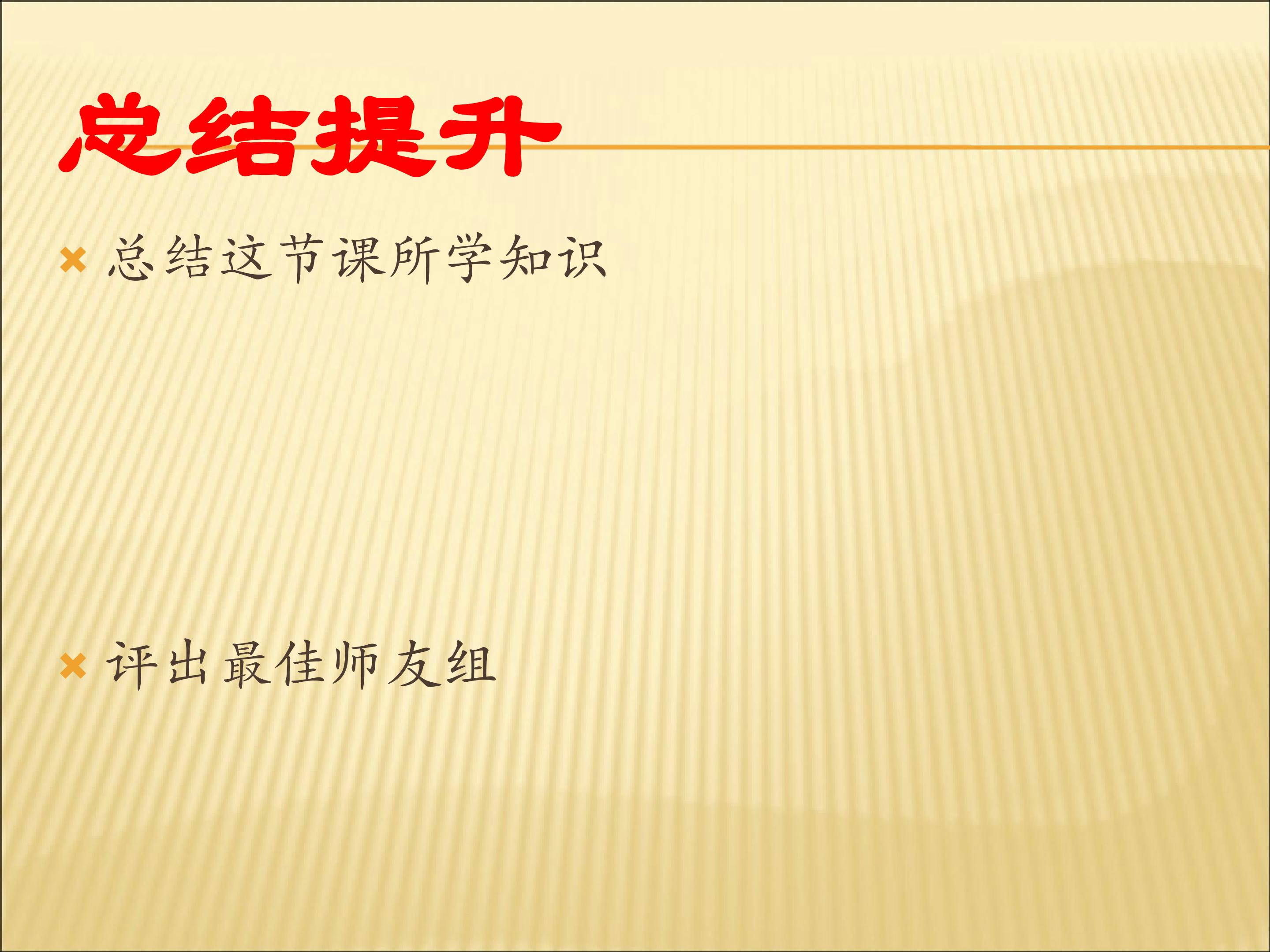 总结提升

总结这节课所学知识

评出最佳师友组